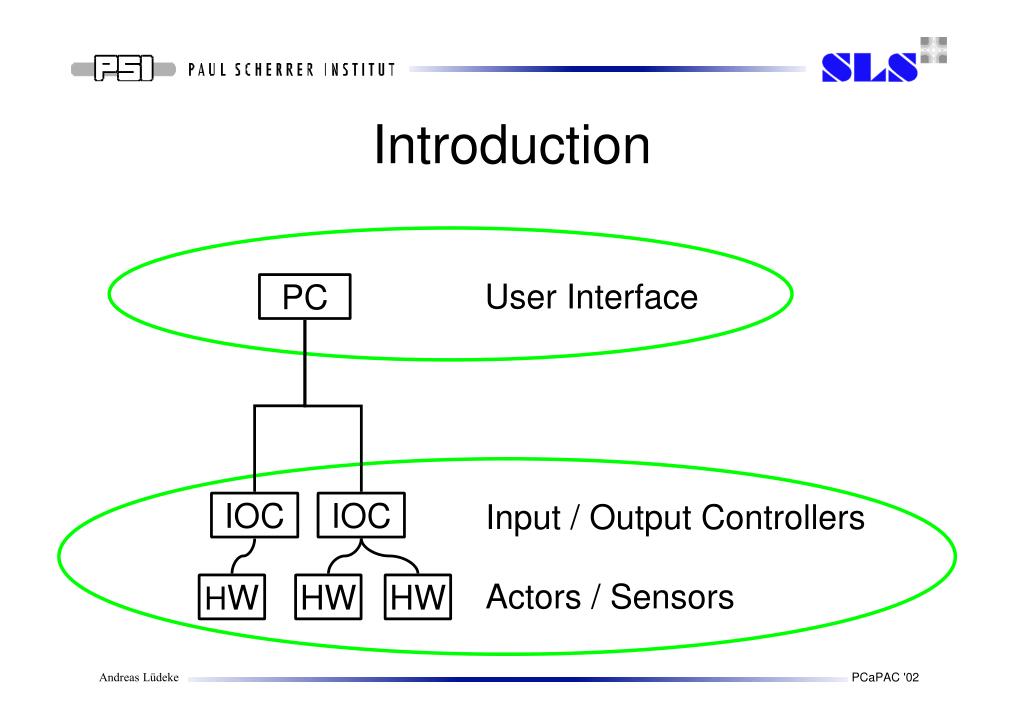 PSI PAUL SCHERRER INSTITUT

SLS

Introduction

PC

User Interface

IOC

IOC

Input / Output Controllers

HW

HW

HW

Actors / Sensors

Andreas Lüdeke

PCaPAC '02